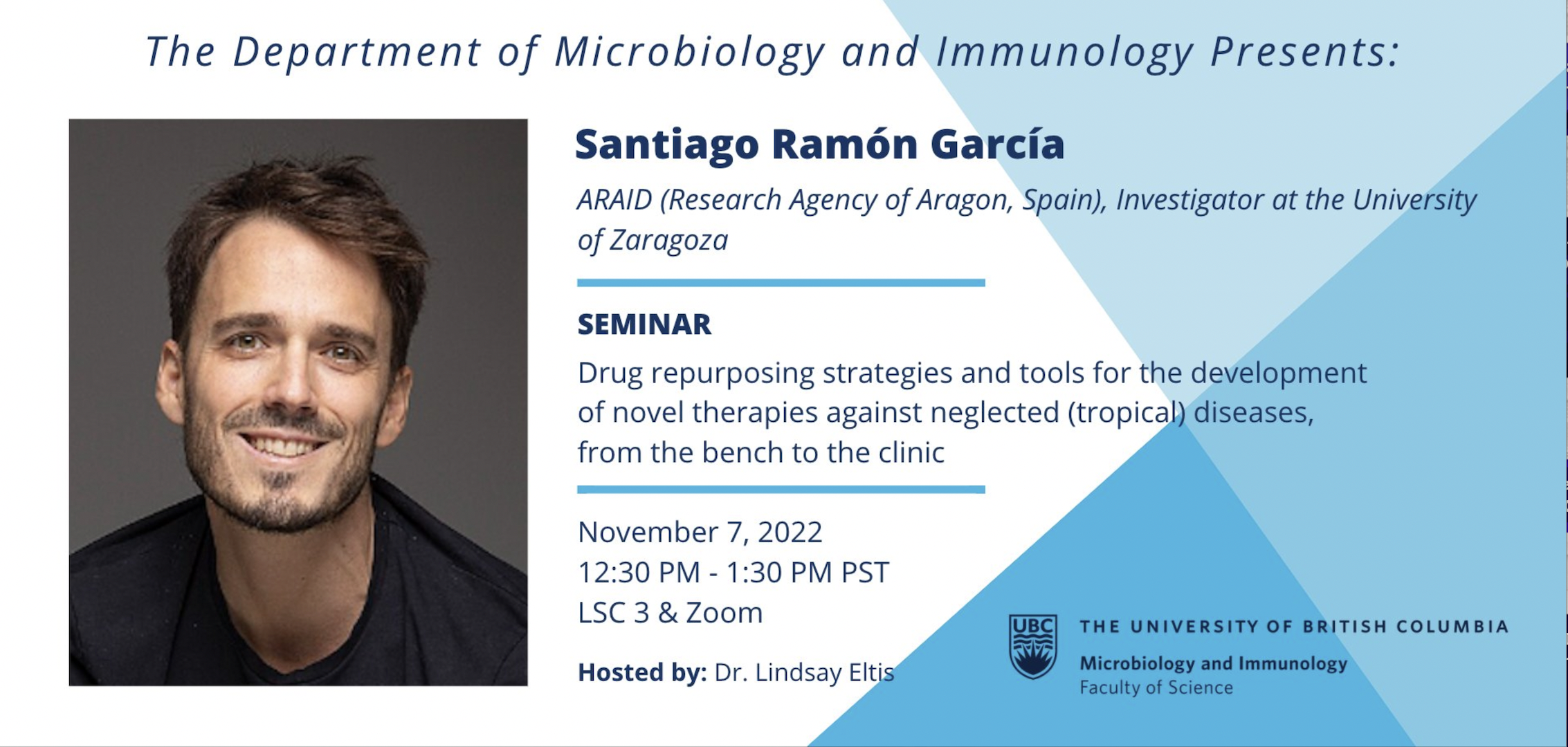 The Department of Microbiology and Immunology Presents:

Santiago Ramón García

ARAID (Research Agency of Aragon, Spain), Investigator at the University of Zaragoza

SEMINAR

Drug repurposing strategies and tools for the development of novel therapies against neglected (tropical) diseases, from the bench to the clinic

November 7, 2022
12:30 PM - 1:30 PM PST
LSC 3 & Zoom

Hosted by: Dr. Lindsay Eltis

UBC

THE UNIVERSITY OF BRITISH COLUMBIA
Microbiology and Immunology
Faculty of Science